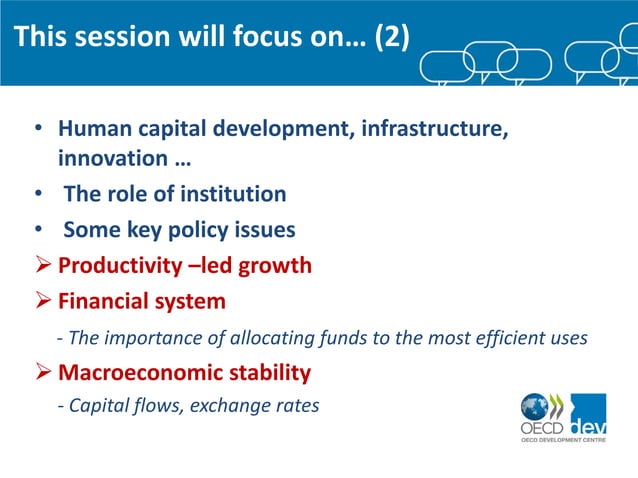 This session will focus on… (2)

• Human capital development, infrastructure, innovation …

• The role of institution

• Some key policy issues

➢ Productivity –led growth

➢ Financial system

- The importance of allocating funds to the most efficient uses

➢ Macroeconomic stability

- Capital flows, exchange rates

OECD dev
OECD DEVELOPMENT CENTRE